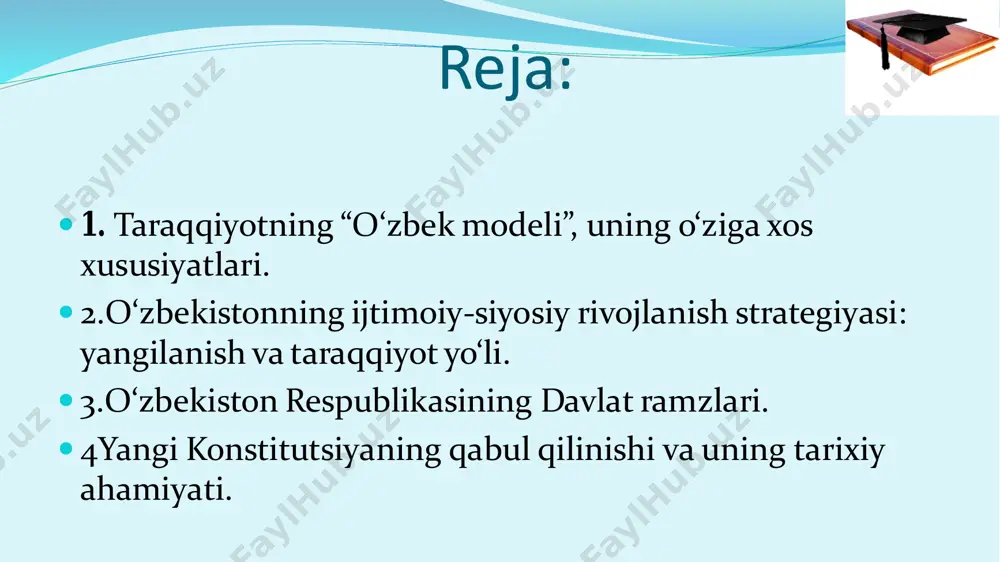 Reja:

1. Taraqqiyotning “O‘zbek modeli”, uning o‘ziga xos xususiyatlari.

2.O‘zbekistonning ijtimoiy-siyosiy rivojlanish strategiyasi: yangilanish va taraqqiyot yo‘li.

3.O‘zbekiston Respublikasining Davlat ramzlari.

4Yangi Konstitutsiyaning qabul qilinishi va uning tarixiy ahamiyati.

FaylHub.uz